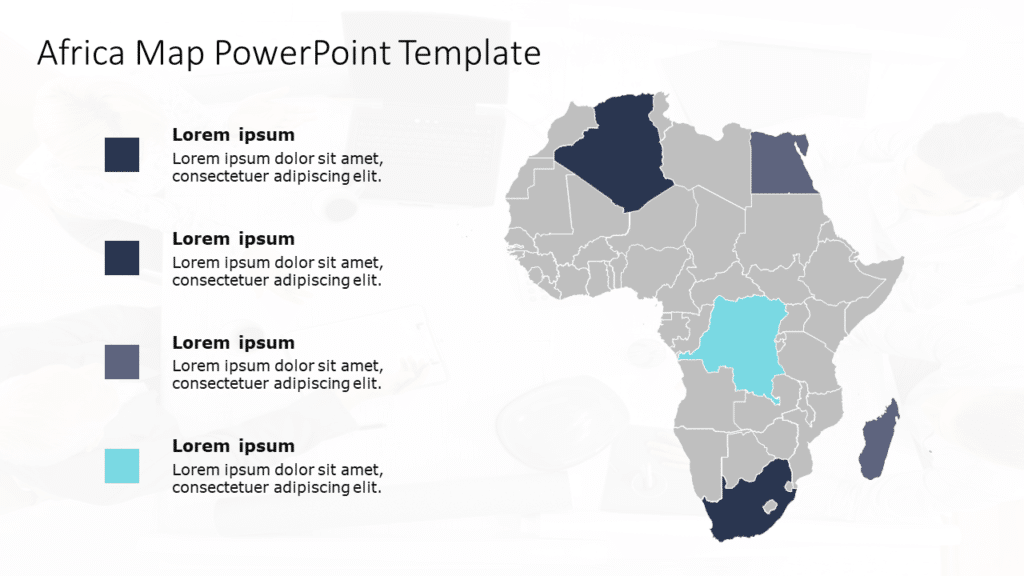 Africa Map PowerPoint Template

Lorem ipsum
Lorem ipsum dolor sit amet, consectetuer adipiscing elit.

Lorem ipsum
Lorem ipsum dolor sit amet, consectetuer adipiscing elit.

Lorem ipsum
Lorem ipsum dolor sit amet, consectetuer adipiscing elit.

Lorem ipsum
Lorem ipsum dolor sit amet, consectetuer adipiscing elit.